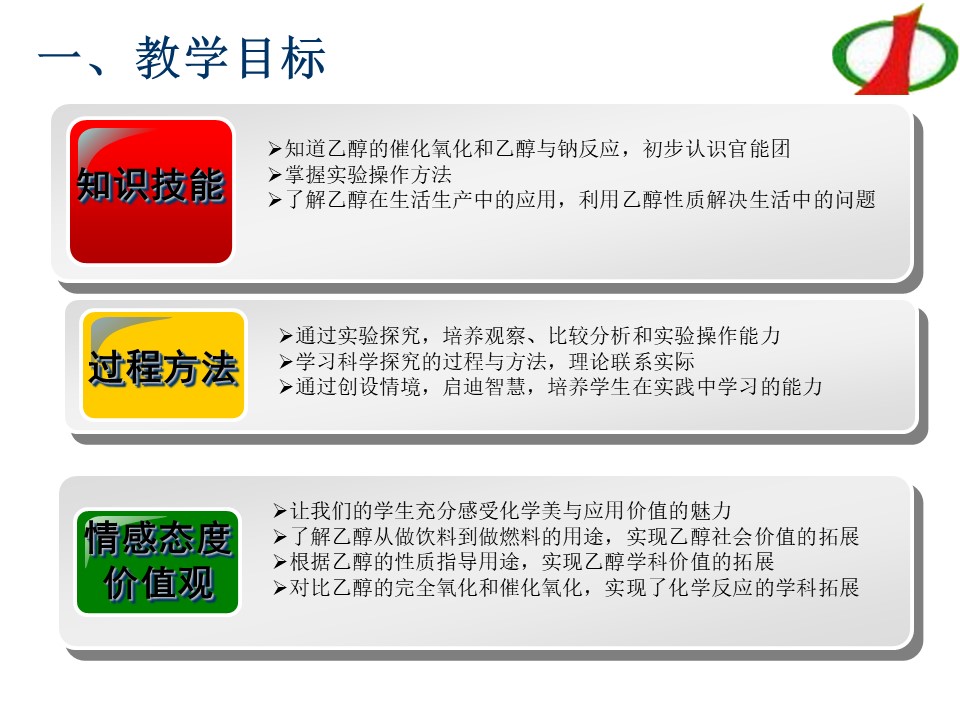 一、教学目标

知识技能

➢知道乙醇的催化氧化和乙醇与钠反应，初步认识官能团
➢掌握实验操作方法
➢了解乙醇在生活生产中的应用，利用乙醇性质解决生活中的问题

过程方法

➢通过实验探究，培养观察、比较分析和实验操作能力
➢学习科学探究的过程与方法，理论联系实际
➢通过创设情境，启迪智慧，培养学生在实践中学习的能力

情感态度价值观

➢让我们的学生充分感受化学美与应用价值的魅力
➢了解乙醇从做饮料到做燃料的用途，实现乙醇社会价值的拓展
➢根据乙醇的性质指导用途，实现乙醇学科价值的拓展
➢对比乙醇的完全氧化和催化氧化，实现了化学反应的学科拓展